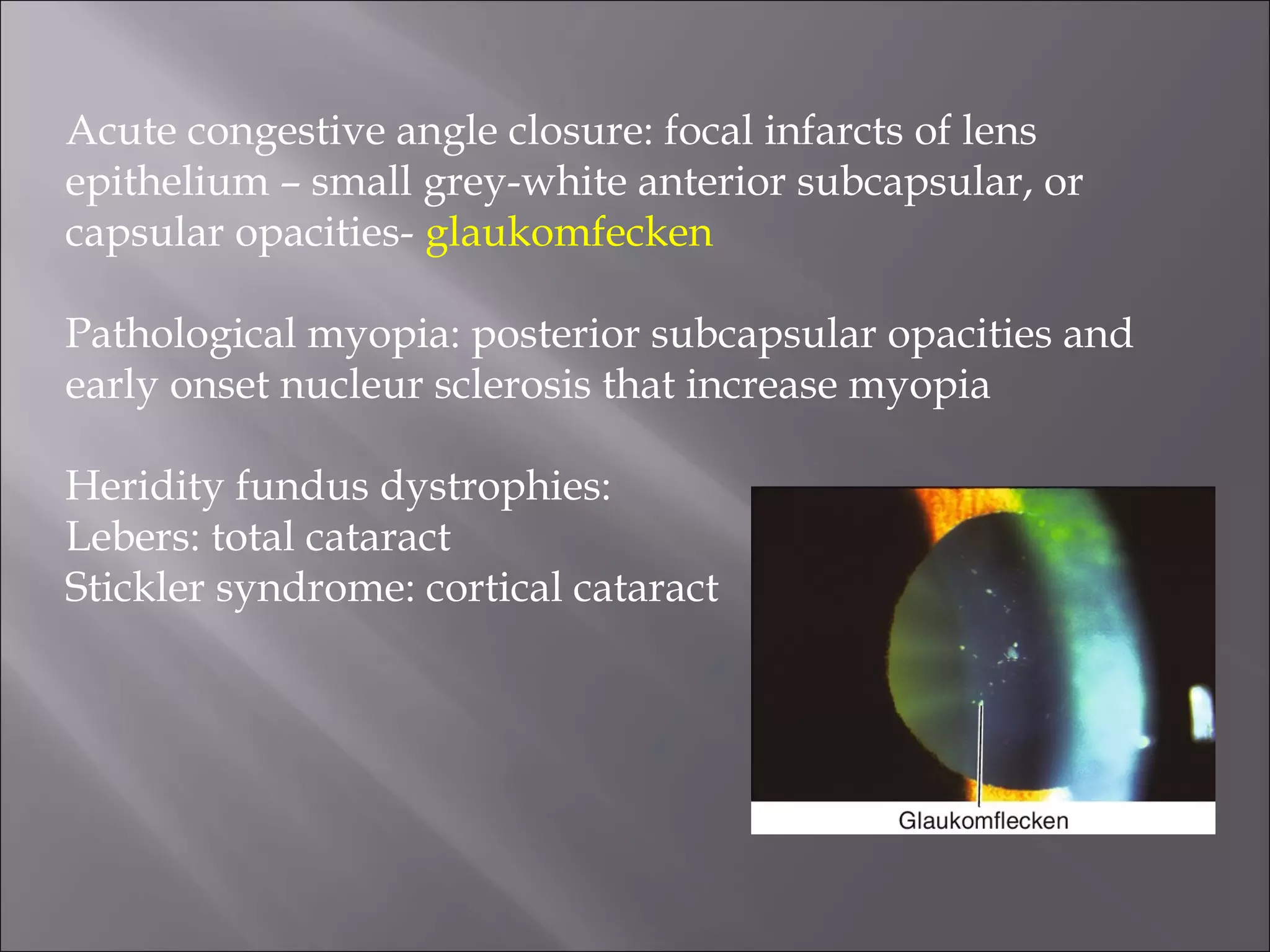 Acute congestive angle closure: focal infarcts of lens epithelium – small grey-white anterior subcapsular, or capsular opacities- glaukomfecken

Pathological myopia: posterior subcapsular opacities and early onset nucleur sclerosis that increase myopia

Heridity fundus dystrophies:
Lebers: total cataract
Stickler syndrome: cortical cataract

Glaukomflecken